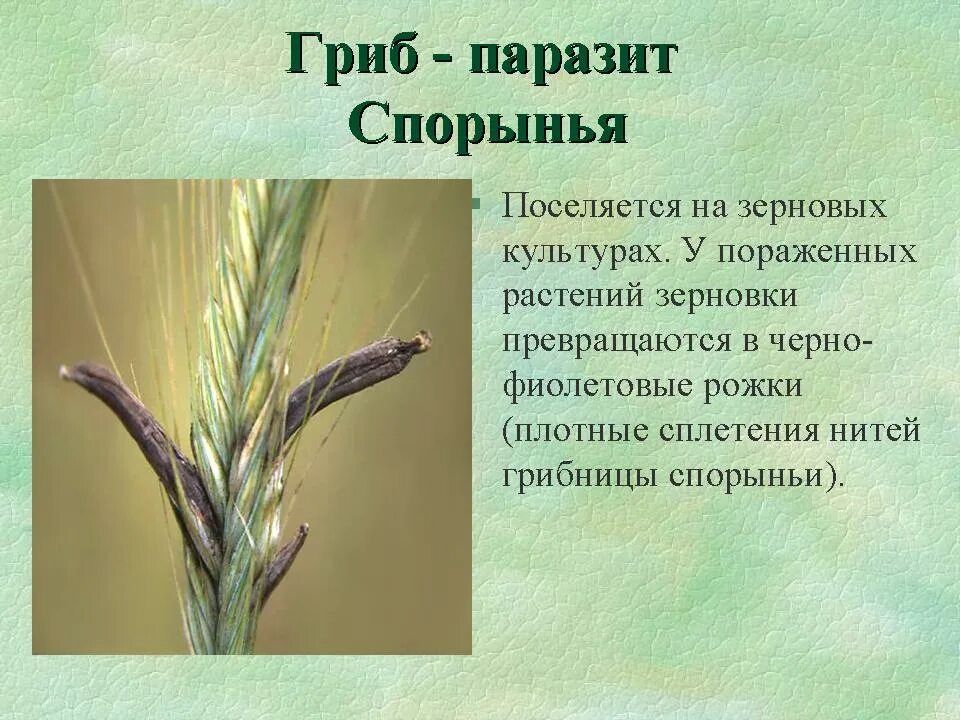 Гриб - паразит Спорынья

Поселяется на зерновых культурах. У пораженных растений зерновки превращаются в черно-фиолетовые рожки (плотные сплетения нитей грибницы спорыньи).